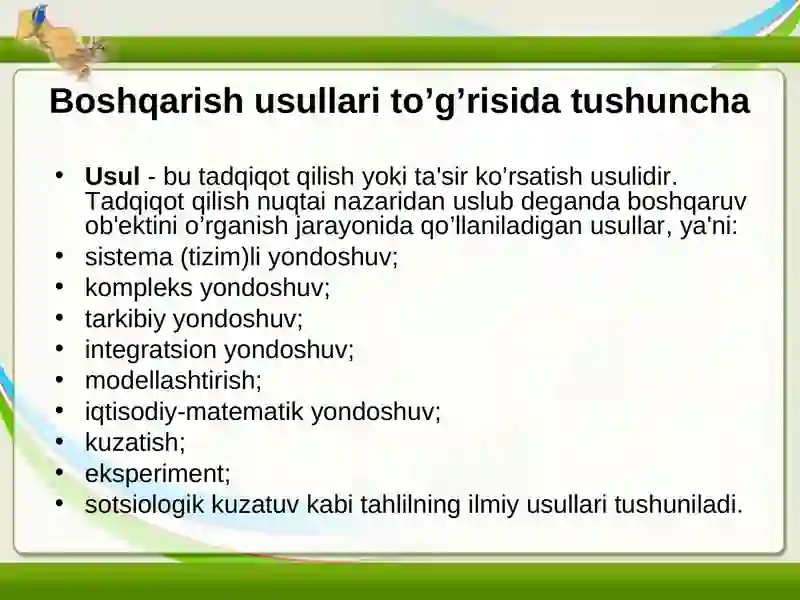 Boshqarish usullari to’g’risida tushuncha

• Usul - bu tadqiqot qilish yoki ta'sir ko’rsatish usulidir. Tadqiqot qilish nuqtai nazaridan uslub deganda boshqaruv ob'ektini o’rganish jarayonida qo’llaniladigan usullar, ya'ni:
• sistema (tizim)li yondoshuv;
• kompleks yondoshuv;
• tarkibiy yondoshuv;
• integratsion yondoshuv;
• modellashtirish;
• iqtisodiy-matematik yondoshuv;
• kuzatish;
• eksperiment;
• sotsiologik kuzatuv kabi tahlilning ilmiy usullari tushuniladi.